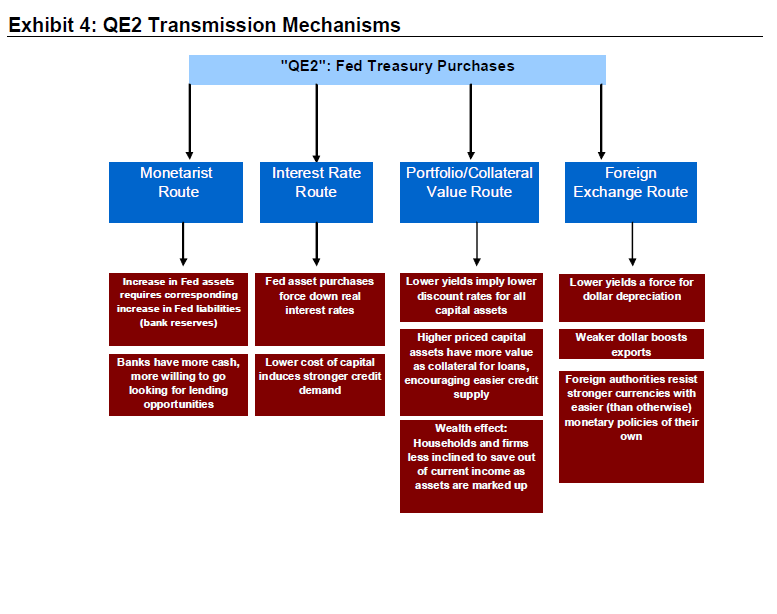 Exhibit 4: QE2 Transmission Mechanisms

"QE2": Fed Treasury Purchases

Monetarist Route

Increase in Fed assets requires corresponding increase in Fed liabilities (bank reserves)

Banks have more cash, more willing to go looking for lending opportunities

Interest Rate Route

Fed asset purchases force down real interest rates

Lower cost of capital induces stronger credit demand

Portfolio/Collateral Value Route

Lower yields imply lower discount rates for all capital assets

Higher priced capital assets have more value as collateral for loans, encouraging easier credit supply

Wealth effect: Households and firms less inclined to save out of current income as assets are marked up

Foreign Exchange Route

Lower yields a force for dollar depreciation

Weaker dollar boosts exports

Foreign authorities resist stronger currencies with easier (than otherwise) monetary policies of their own